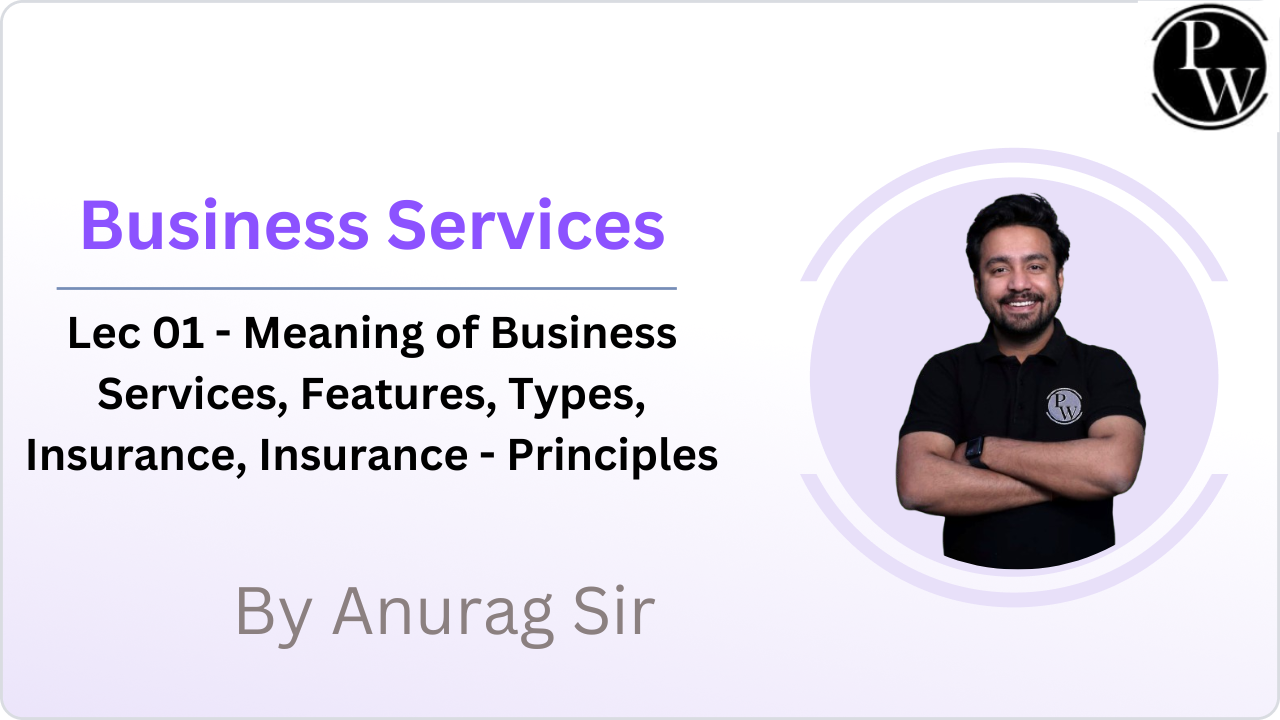 PW

Business Services

Lec 01 - Meaning of Business Services, Features, Types, Insurance, Insurance - Principles

PW

By Anurag Sir